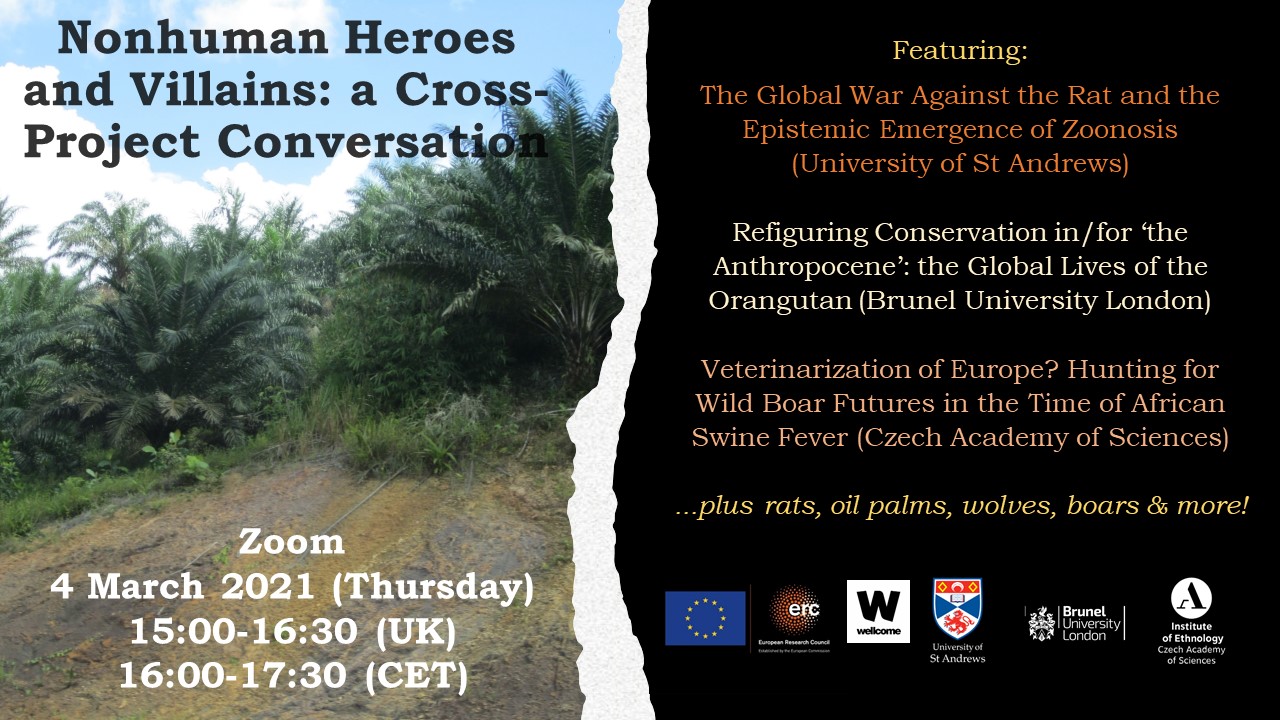 Nonhuman Heroes and Villains: a Cross-Project Conversation

Zoom
4 March 2021 (Thursday)
15:00-16:30 (UK)
16:00-17:30 (CET)

Featuring:

The Global War Against the Rat and the Epistemic Emergence of Zoonosis (University of St Andrews)

Refiguring Conservation in/for 'the Anthropocene': the Global Lives of the Orangutan (Brunel University London)

Veterinarization of Europe? Hunting for Wild Boar Futures in the Time of African Swine Fever (Czech Academy of Sciences)

...plus rats, oil palms, wolves, boars & more!

erc
European Research Council
Established by the European Commission

W
wellcome

University of St Andrews

Brunel University London

Institute of Ethnology
Czech Academy of Sciences